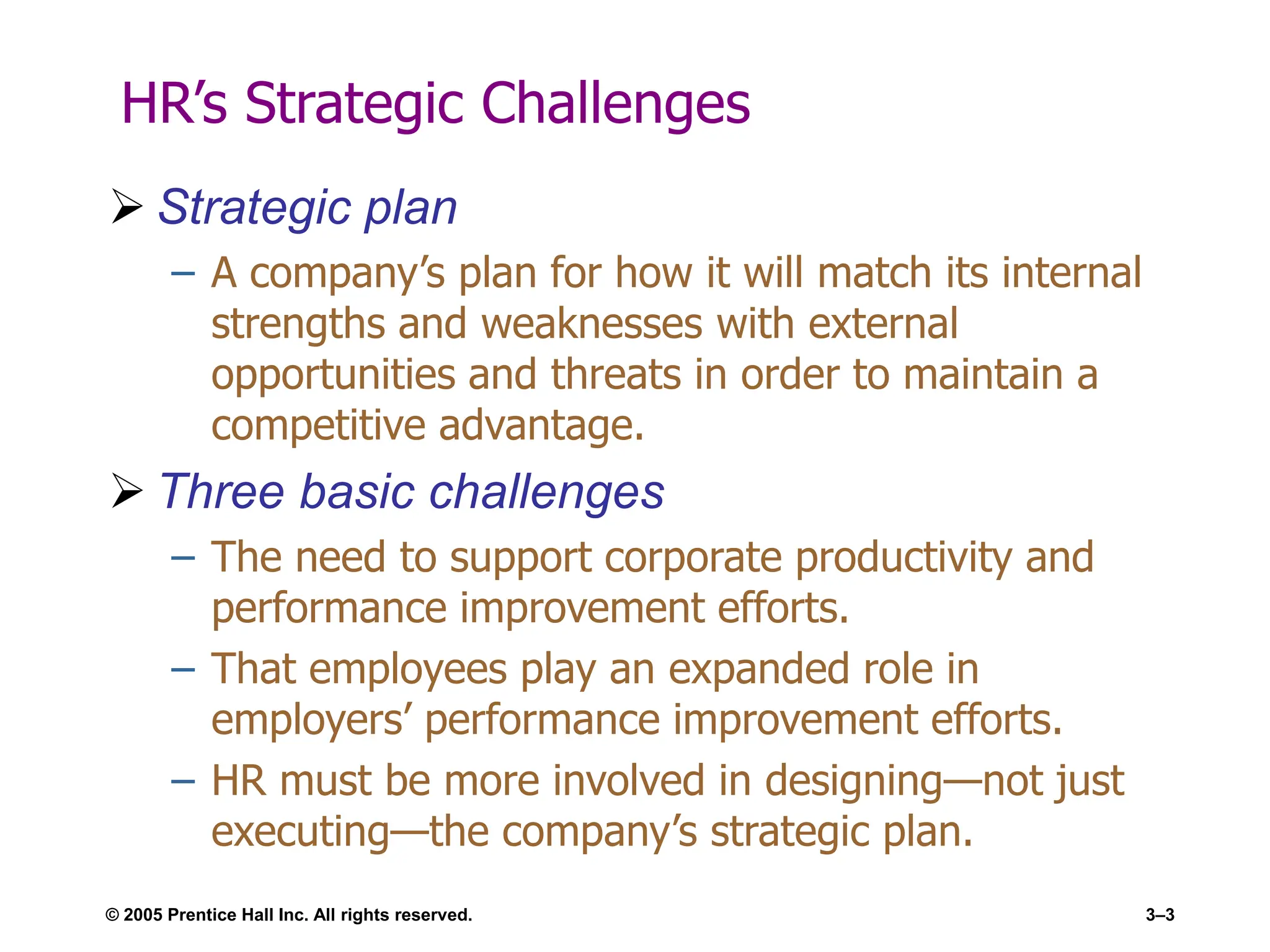 HR’s Strategic Challenges

➢ Strategic plan

– A company’s plan for how it will match its internal strengths and weaknesses with external opportunities and threats in order to maintain a competitive advantage.

➢ Three basic challenges

– The need to support corporate productivity and performance improvement efforts.

– That employees play an expanded role in employers’ performance improvement efforts.

– HR must be more involved in designing—not just executing—the company’s strategic plan.

© 2005 Prentice Hall Inc. All rights reserved.

3–3